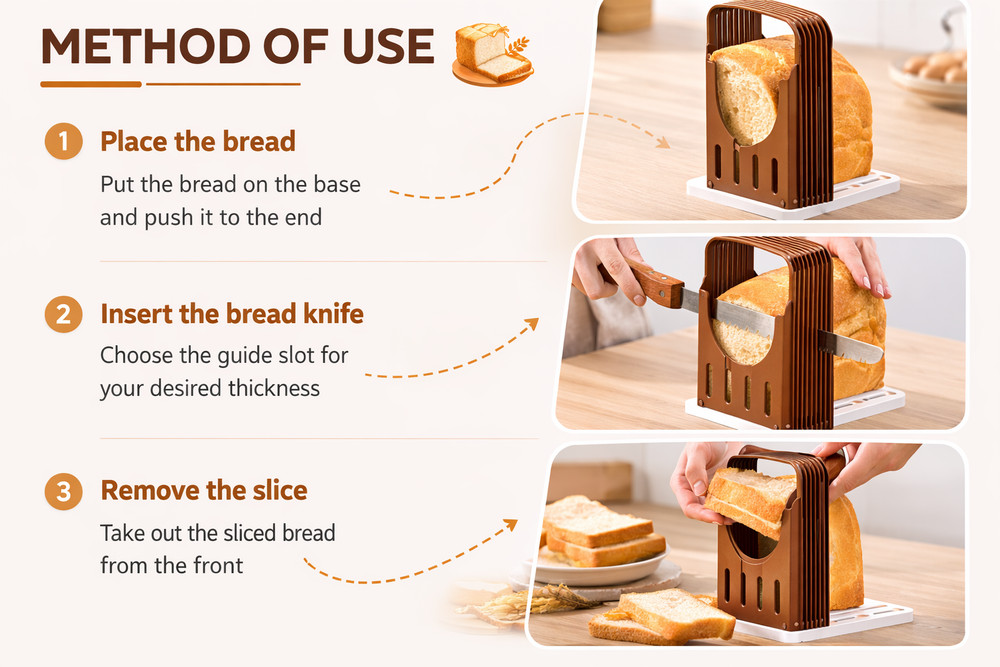 METHOD OF USE

1 Place the bread

Put the bread on the base and push it to the end

2 Insert the bread knife

Choose the guide slot for your desired thickness

3 Remove the slice

Take out the sliced bread from the front